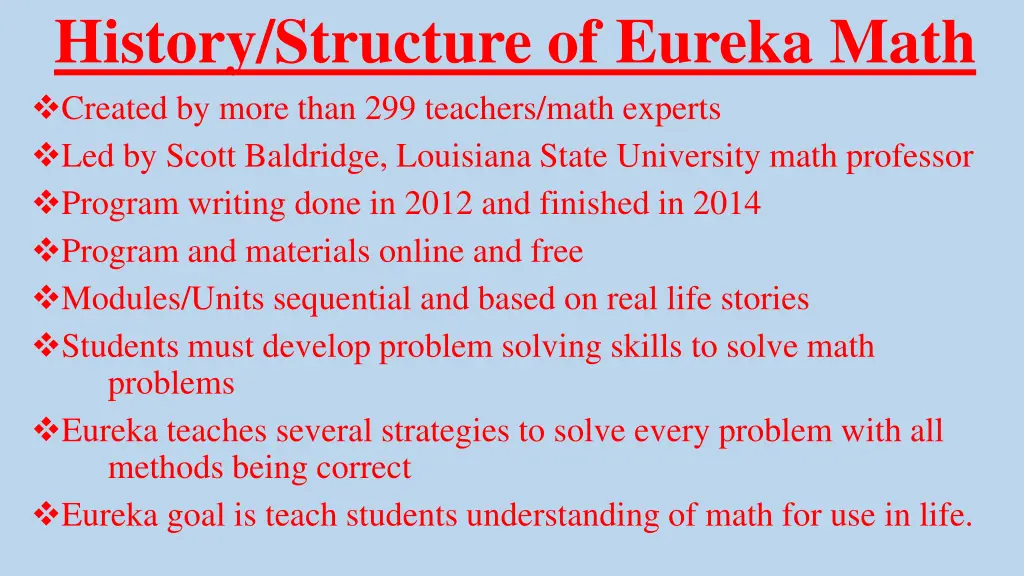 History/Structure of Eureka Math

❖Created by more than 299 teachers/math experts
❖Led by Scott Baldridge, Louisiana State University math professor
❖Program writing done in 2012 and finished in 2014
❖Program and materials online and free
❖Modules/Units sequential and based on real life stories
❖Students must develop problem solving skills to solve math problems
❖Eureka teaches several strategies to solve every problem with all methods being correct
❖Eureka goal is teach students understanding of math for use in life.